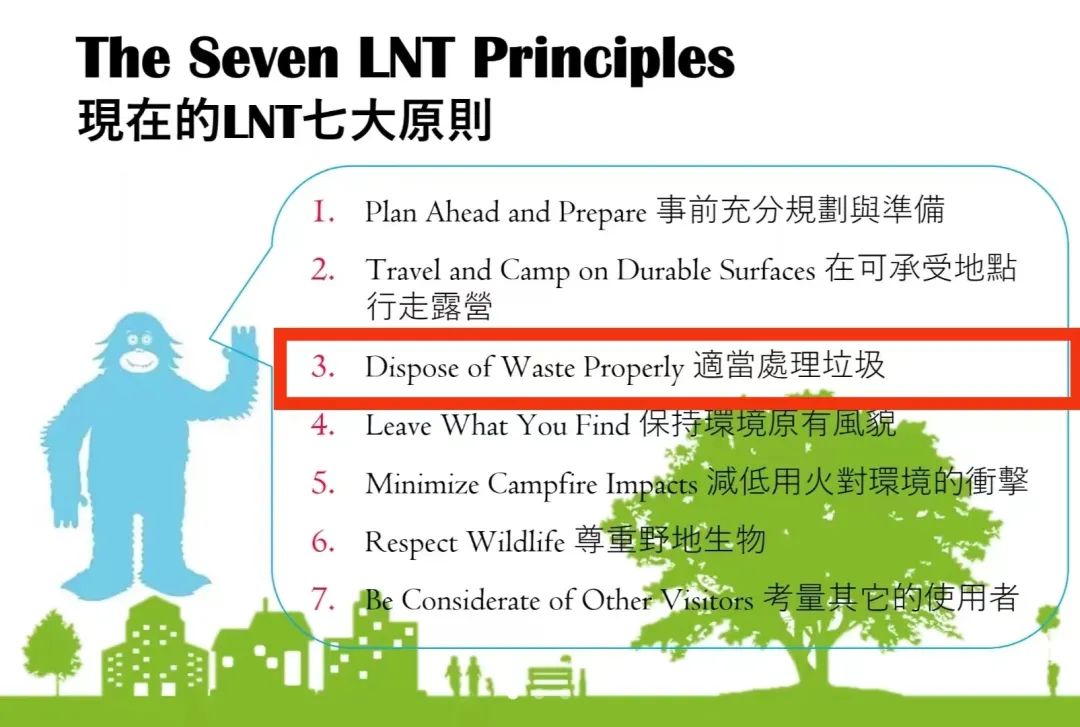 The Seven LNT Principles
現在的LNT七大原則

1. Plan Ahead and Prepare 事前充分規劃與準備
2. Travel and Camp on Durable Surfaces 在可承受地點行走露營
3. Dispose of Waste Properly 適當處理垃圾
4. Leave What You Find 保持環境原有風貌
5. Minimize Campfire Impacts 減低用火對環境的衝擊
6. Respect Wildlife 尊重野地生物
7. Be Considerate of Other Visitors 考量其它的使用者